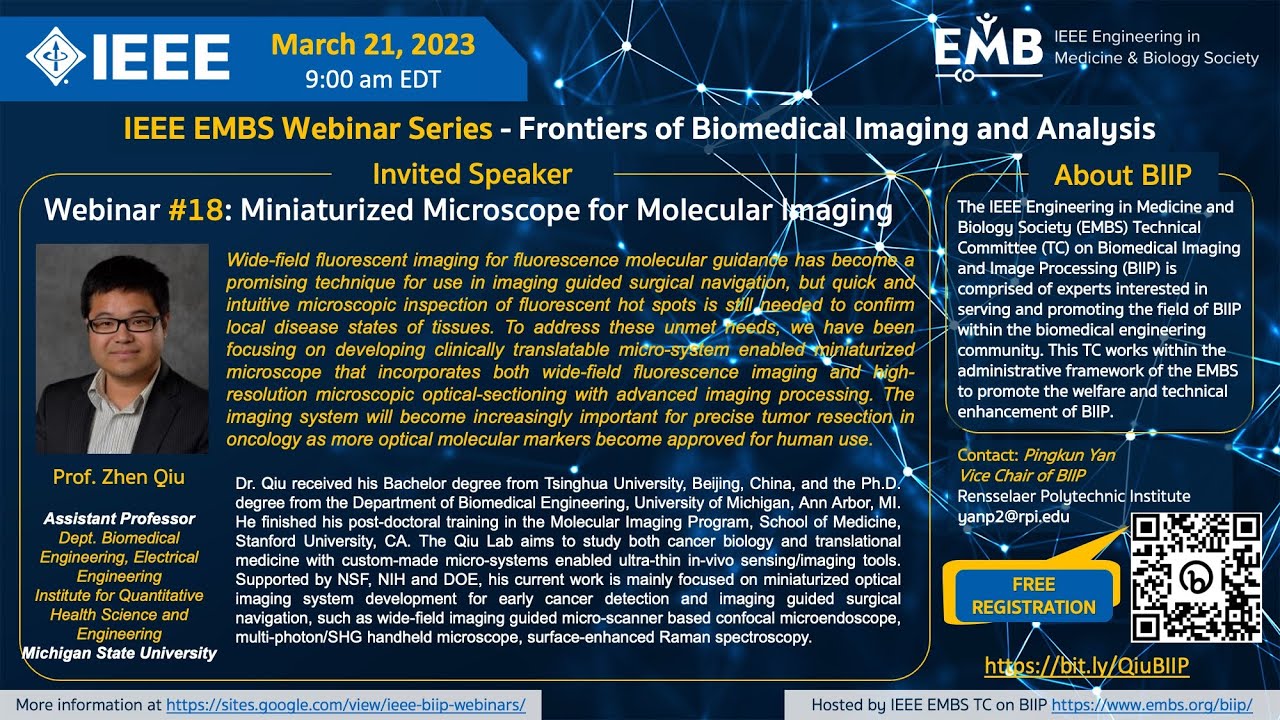 IEEE

March 21, 2023
9:00 am EDT

EMB IEEE Engineering in Medicine & Biology Society

IEEE EMBS Webinar Series - Frontiers of Biomedical Imaging and Analysis

Invited Speaker

Webinar #18: Miniaturized Microscope for Molecular Imaging

Wide-field fluorescent imaging for fluorescence molecular guidance has become a promising technique for use in imaging guided surgical navigation, but quick and intuitive microscopic inspection of fluorescent hot spots is still needed to confirm local disease states of tissues. To address these unmet needs, we have been focusing on developing clinically translatable micro-system enabled miniaturized microscope that incorporates both wide-field fluorescence imaging and high-resolution microscopic optical-sectioning with advanced imaging processing. The imaging system will become increasingly important for precise tumor resection in oncology as more optical molecular markers become approved for human use.

Prof. Zhen Qiu

Assistant Professor
Dept. Biomedical Engineering, Electrical Engineering
Institute for Quantitative Health Science and Engineering
Michigan State University

Dr. Qiu received his Bachelor degree from Tsinghua University, Beijing, China, and the Ph.D. degree from the Department of Biomedical Engineering, University of Michigan, Ann Arbor, MI. He finished his post-doctoral training in the Molecular Imaging Program, School of Medicine, Stanford University, CA. The Qiu Lab aims to study both cancer biology and translational medicine with custom-made micro-systems enabled ultra-thin in-vivo sensing/imaging tools. Supported by NSF, NIH and DOE, his current work is mainly focused on miniaturized optical imaging system development for early cancer detection and imaging guided surgical navigation, such as wide-field imaging guided micro-scanner based confocal microendoscope, multi-photon/SHG handheld microscope, surface-enhanced Raman spectroscopy.

About BIIP

The IEEE Engineering in Medicine and Biology Society (EMBS) Technical Committee (TC) on Biomedical Imaging and Image Processing (BIIP) is comprised of experts interested in serving and promoting the field of BIIP within the biomedical engineering community. This TC works within the administrative framework of the EMBS to promote the welfare and technical enhancement of BIIP.

Contact: Pingkun Yan
Vice Chair of BIIP
Rensselaer Polytechnic Institute
yanp2@rpi.edu

FREE REGISTRATION

https://bit.ly/QiuBIIP

More information at https://sites.google.com/view/ieee-biip-webinars/

Hosted by IEEE EMBS TC on BIIP https://www.embs.org/biip/